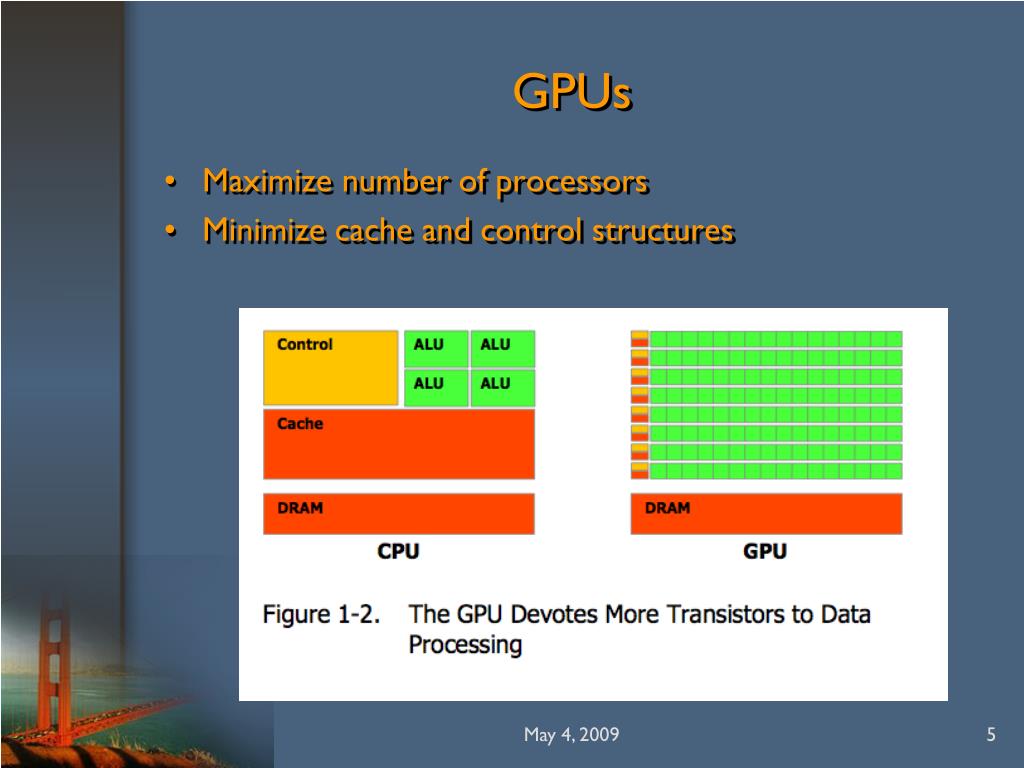 GPUs

• Maximize number of processors
• Minimize cache and control structures

Control
ALU
ALU
ALU
ALU
Cache
DRAM
CPU

DRAM
GPU

Figure 1-2. The GPU Devotes More Transistors to Data Processing

May 4, 2009

5